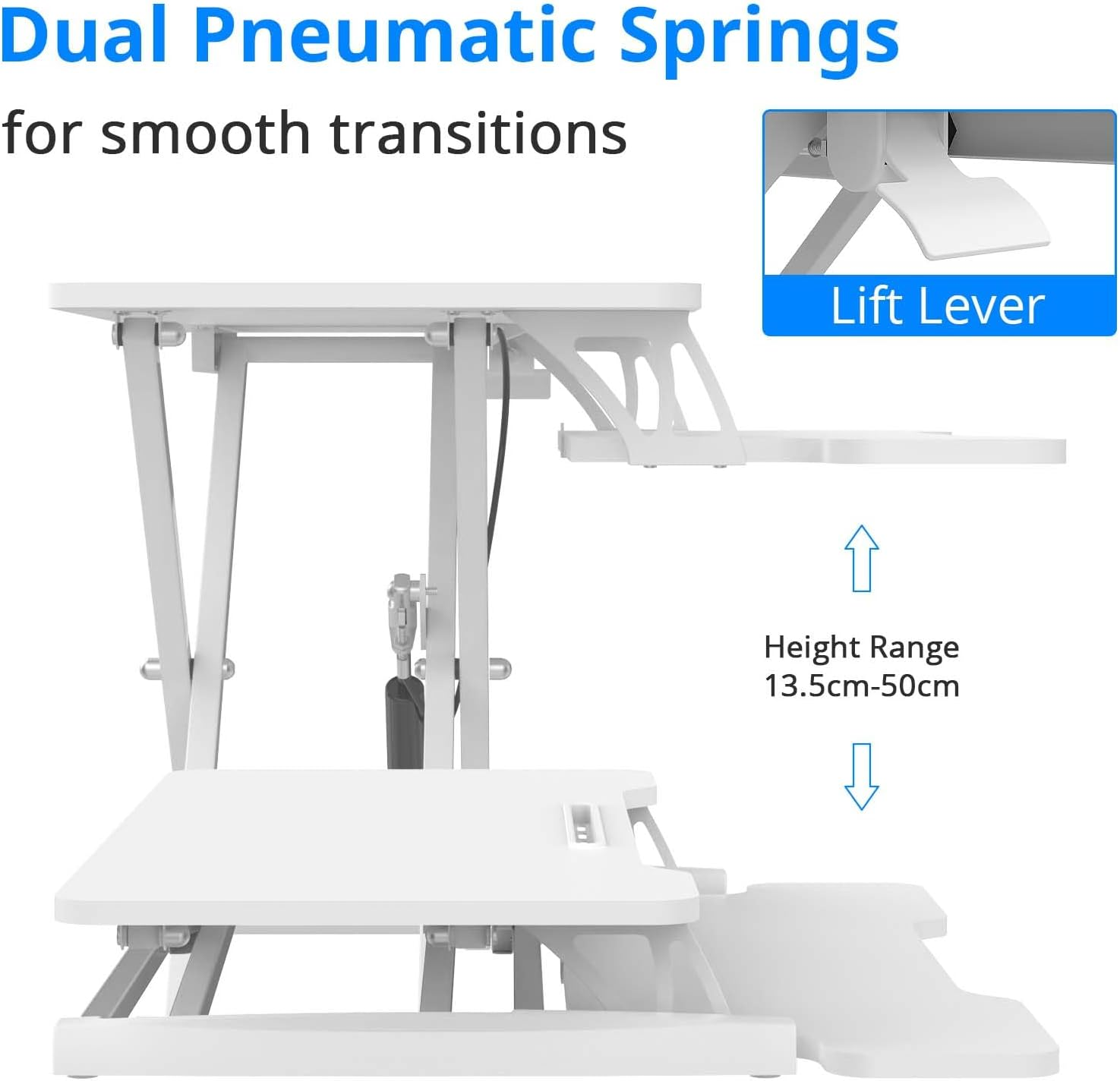 Dual Pneumatic Springs

for smooth transitions

Lift Lever

Height Range
13.5cm-50cm